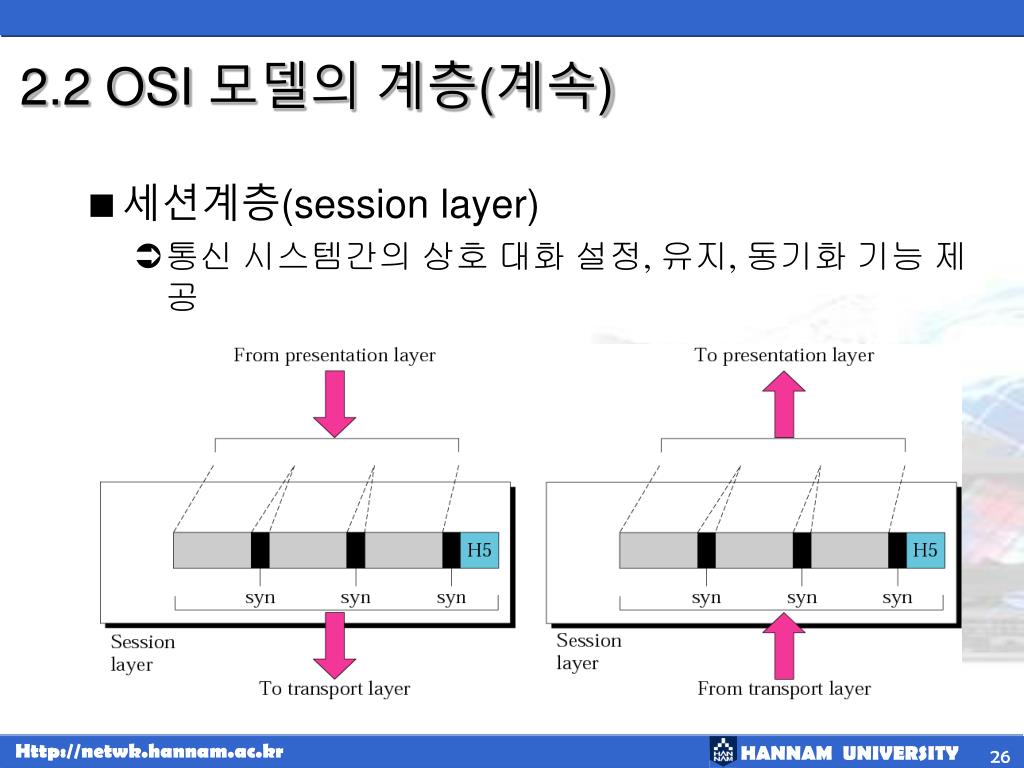 2.2 OSI 모델의 계층(계속)

■ 세션계층(session layer)

➲ 통신 시스템간의 상호 대화 설정, 유지, 동기화 기능 제공

From presentation layer

H5

syn syn syn

Session layer

To transport layer

To presentation layer

H5

syn syn syn

Session layer

From transport layer

Http://netwk.hannam.ac.kr

HANNAM UNIVERSITY

26